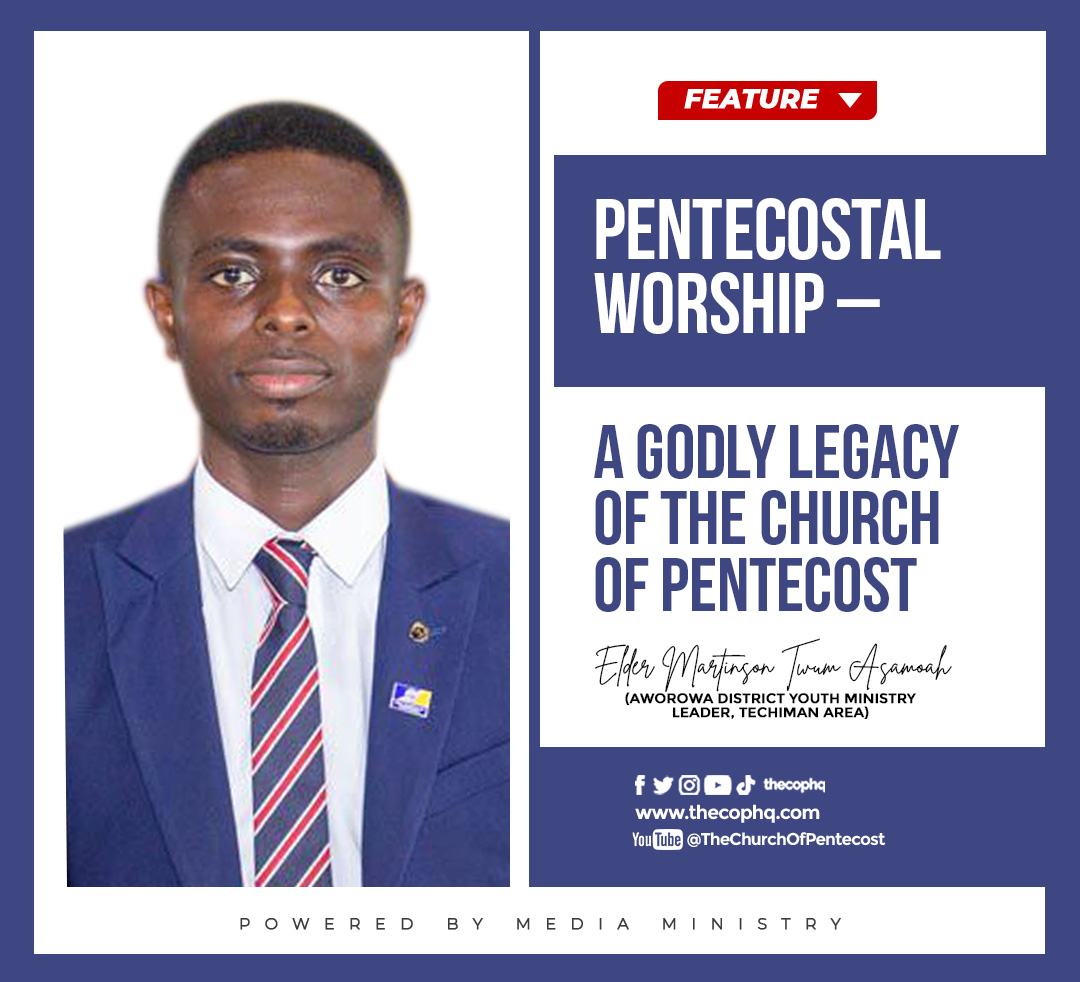 FEATURE

PENTECOSTAL WORSHIP –

A GODLY LEGACY OF THE CHURCH OF PENTECOST

Elder Martinson Twum Asamoah
(AWOROWA DISTRICT YOUTH MINISTRY LEADER, TECHIMAN AREA)

thecophq
www.thecophq.com
YouTube @TheChurchOfPentecost

POWERED BY MEDIA MINISTRY